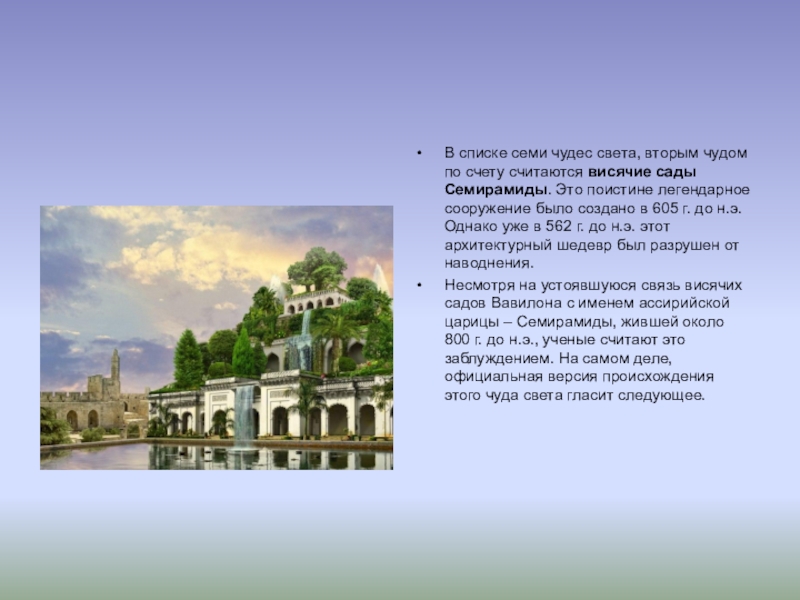 • В списке семи чудес света, вторым чудом по счету считаются висячие сады Семирамиды. Это поистине легендарное сооружение было создано в 605 г. до н.э. Однако уже в 562 г. до н.э. этот архитектурный шедевр был разрушен от наводнения.

• Несмотря на устоявшуюся связь висячих садов Вавилона с именем ассирийской царицы – Семирамиды, жившей около 800 г. до н.э., ученые считают это заблуждением. На самом деле, официальная версия происхождения этого чуда света гласит следующее.